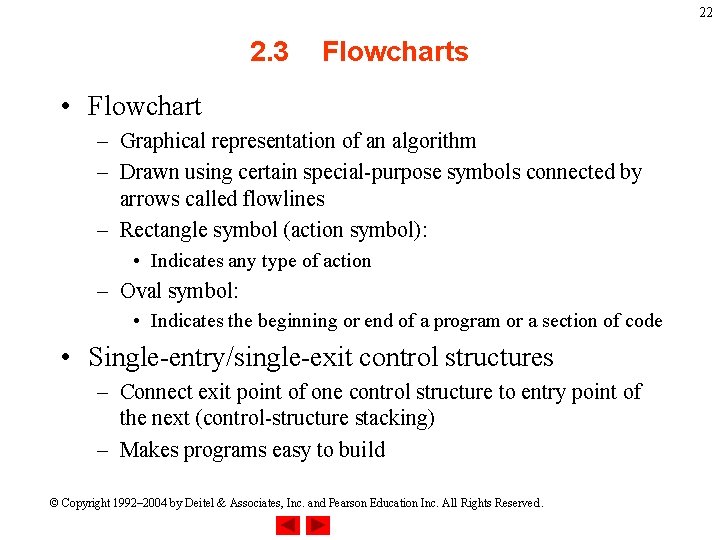 22

2.3 Flowcharts

• Flowchart
– Graphical representation of an algorithm
– Drawn using certain special-purpose symbols connected by arrows called flowlines
– Rectangle symbol (action symbol):
• Indicates any type of action
– Oval symbol:
• Indicates the beginning or end of a program or a section of code

• Single-entry/single-exit control structures
– Connect exit point of one control structure to entry point of the next (control-structure stacking)
– Makes programs easy to build

© Copyright 1992–2004 by Deitel & Associates, Inc. and Pearson Education Inc. All Rights Reserved.